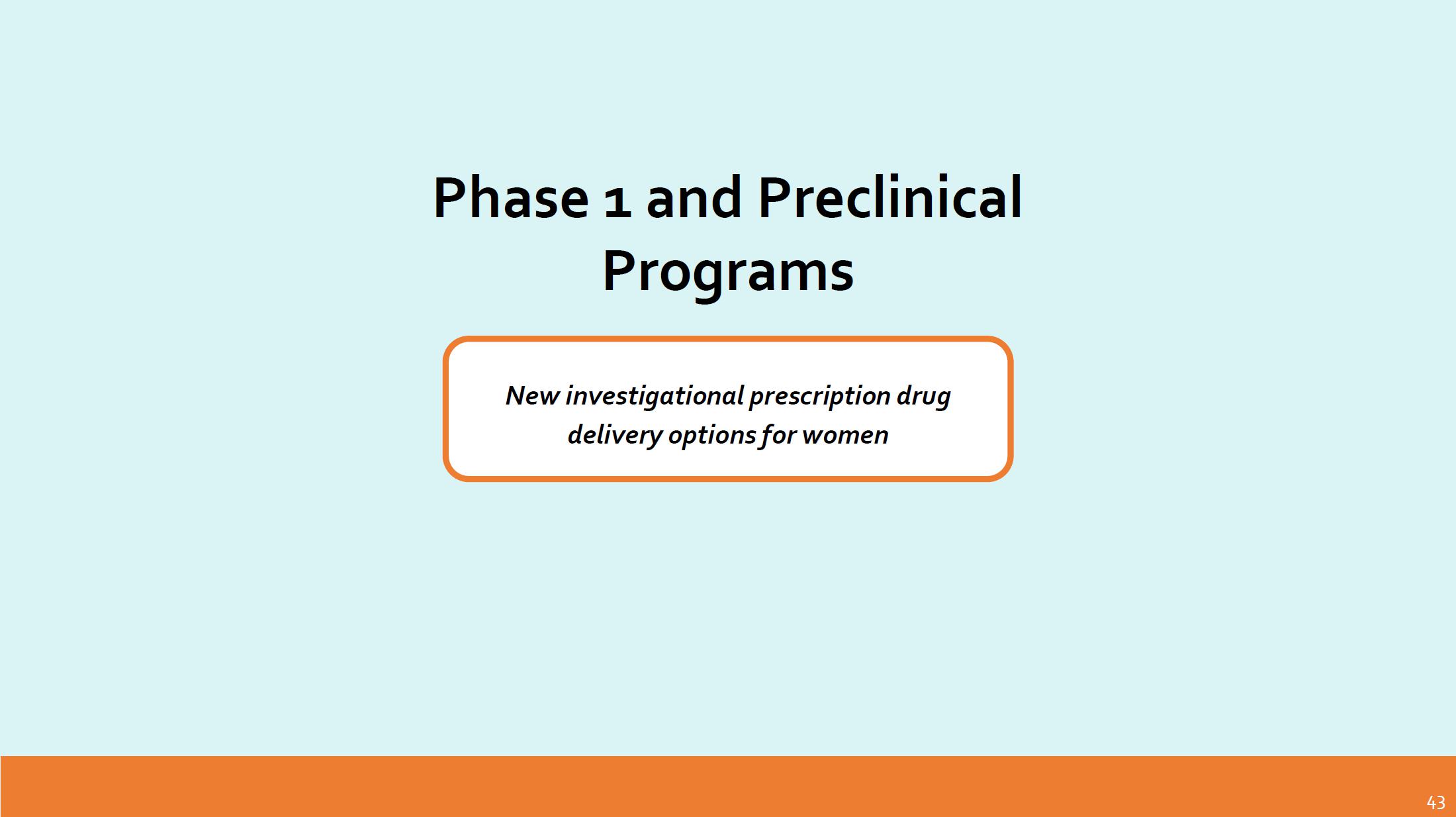 Phase 1 and Preclinical Programs

New investigational prescription drug delivery options for women

43